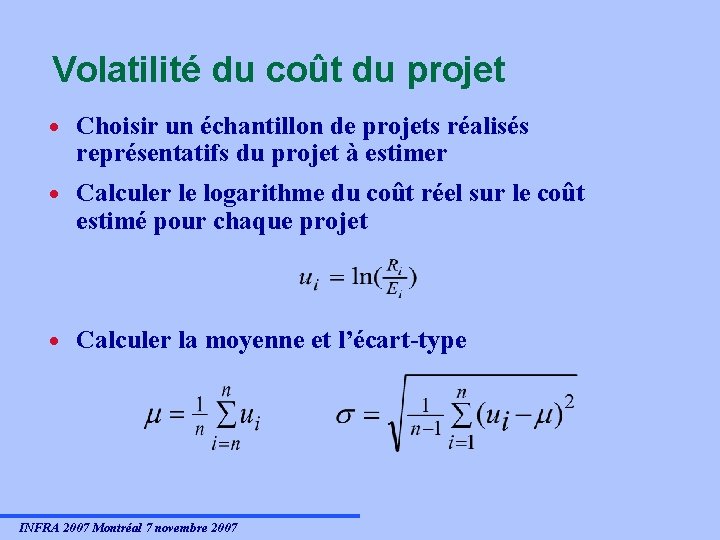 Volatilité du coût du projet

• Choisir un échantillon de projets réalisés représentatifs du projet à estimer

• Calculer le logarithme du coût réel sur le coût estimé pour chaque projet

$u_i = \ln(\frac{R_i}{E_i})$

• Calculer la moyenne et l'écart-type

$\mu = \frac{1}{n}\sum_{i=n}^{n} u_i$ $\sigma = \sqrt{\frac{1}{n-1}\sum_{i=1}^{n}(u_i - \mu)^2}$

INFRA 2007 Montréal 7 novembre 2007